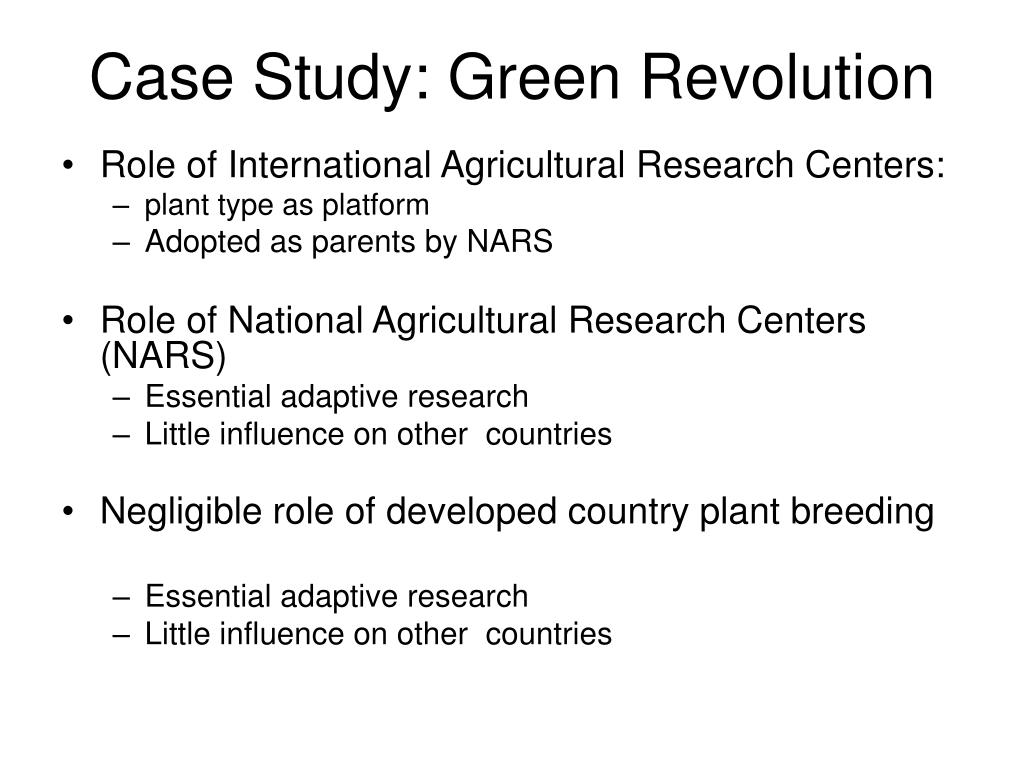 Case Study: Green Revolution

• Role of International Agricultural Research Centers:
– plant type as platform
– Adopted as parents by NARS

• Role of National Agricultural Research Centers (NARS)
– Essential adaptive research
– Little influence on other countries

• Negligible role of developed country plant breeding

– Essential adaptive research
– Little influence on other countries